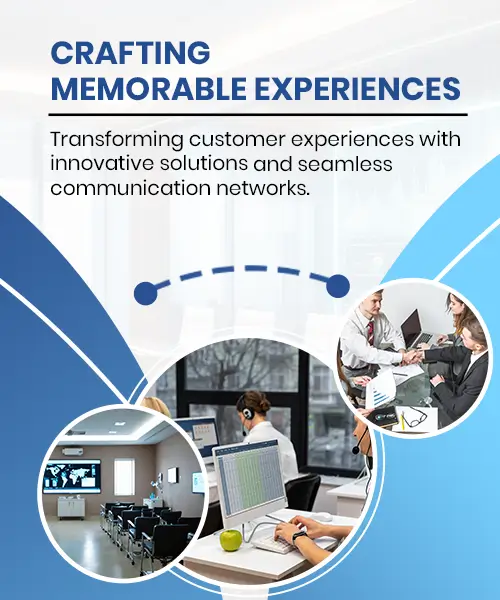 CRAFTING
MEMORABLE EXPERIENCES

Transforming customer experiences with innovative solutions and seamless communication networks.